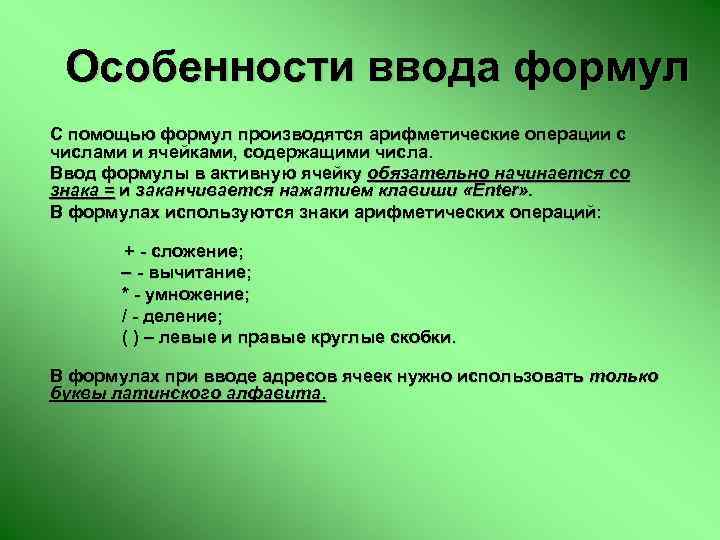 Особенности ввода формул

С помощью формул производятся арифметические операции с числами и ячейками, содержащими числа.
Ввод формулы в активную ячейку обязательно начинается со знака = и заканчивается нажатием клавиши «Enter».
В формулах используются знаки арифметических операций:

+ - сложение;
– - вычитание;
* - умножение;
/ - деление;
( ) – левые и правые круглые скобки.

В формулах при вводе адресов ячеек нужно использовать только буквы латинского алфавита.